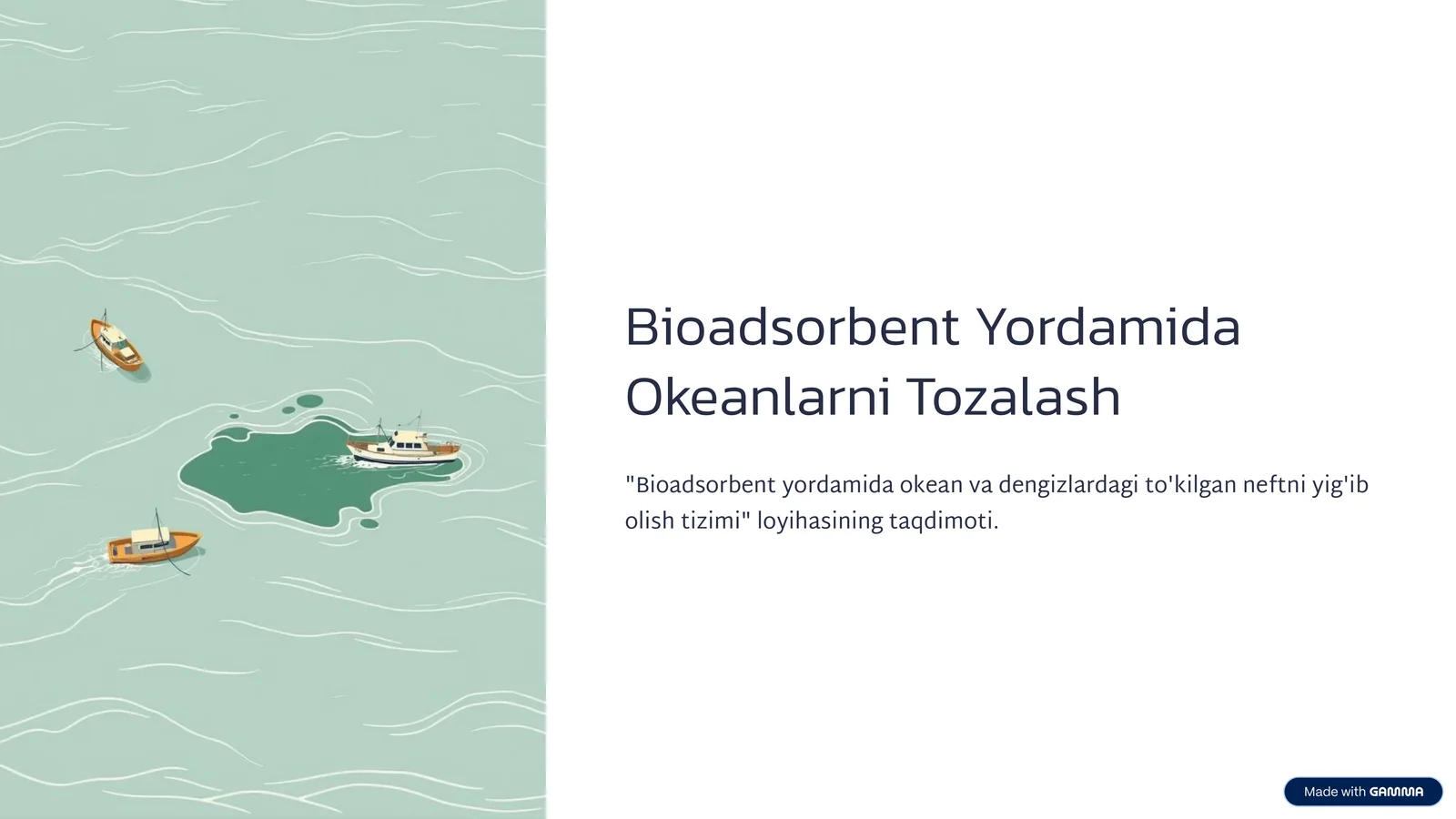 Bioadsorbent Yordamida Okeanlarni Tozalash

"Bioadsorbent yordamida okean va dengizlardagi to'kilgan neftni yig'ib olish tizimi" loyihasining taqdimoti.

Made with GAMMA